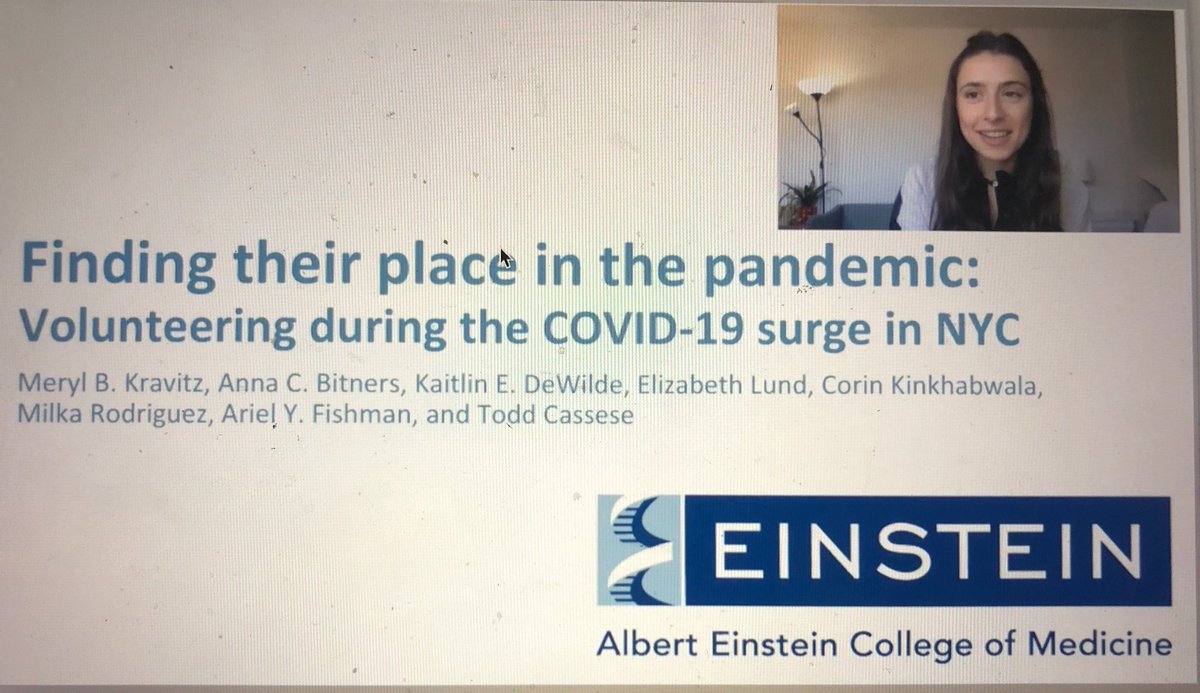 Finding their place in the pandemic:
Volunteering during the COVID-19 surge in NYC

Meryl B. Kravitz, Anna C. Bitners, Kaitlin E. DeWilde, Elizabeth Lund, Corin Kinkhabwala, Milka Rodriguez, Ariel Y. Fishman, and Todd Cassese

EINSTEIN
Albert Einstein College of Medicine